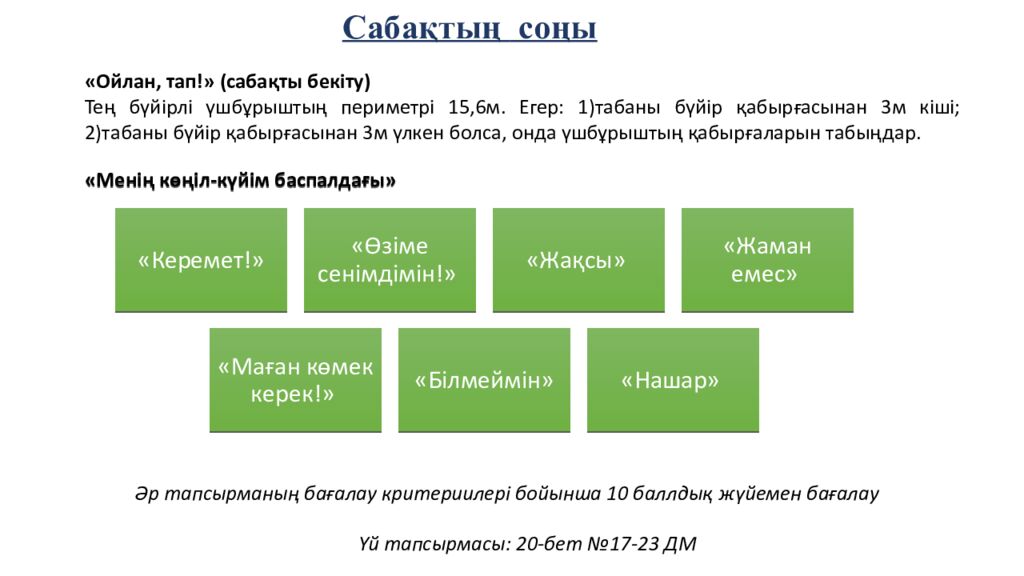 Сабақтың соңы

«Ойлан, тап!» (сабақты бекіту)
Тең бүйірлі үшбұрыштың периметрі 15,6м. Егер: 1)табаны бүйір қабырғасынан 3м кіші; 2)табаны бүйір қабырғасынан 3м үлкен болса, онда үшбұрыштың қабырғаларын табыңдар.

«Менің көңіл-күйім баспалдағы»

«Керемет!»

«Өзіме сенімдімін!»

«Жақсы»

«Жаман емес»

«Маған көмек керек!»

«Білмеймін»

«Нашар»

Әр тапсырманың бағалау критериилері бойынша 10 баллдық жүйемен бағалау

Үй тапсырмасы: 20-бет №17-23 ДМ